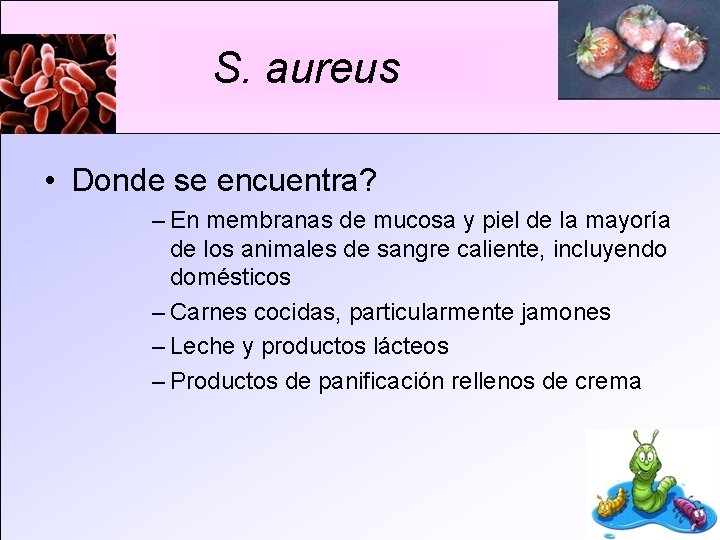 S. aureus

• Donde se encuentra?

– En membranas de mucosa y piel de la mayoría de los animales de sangre caliente, incluyendo domésticos

– Carnes cocidas, particularmente jamones

– Leche y productos lácteos

– Productos de panificación rellenos de crema